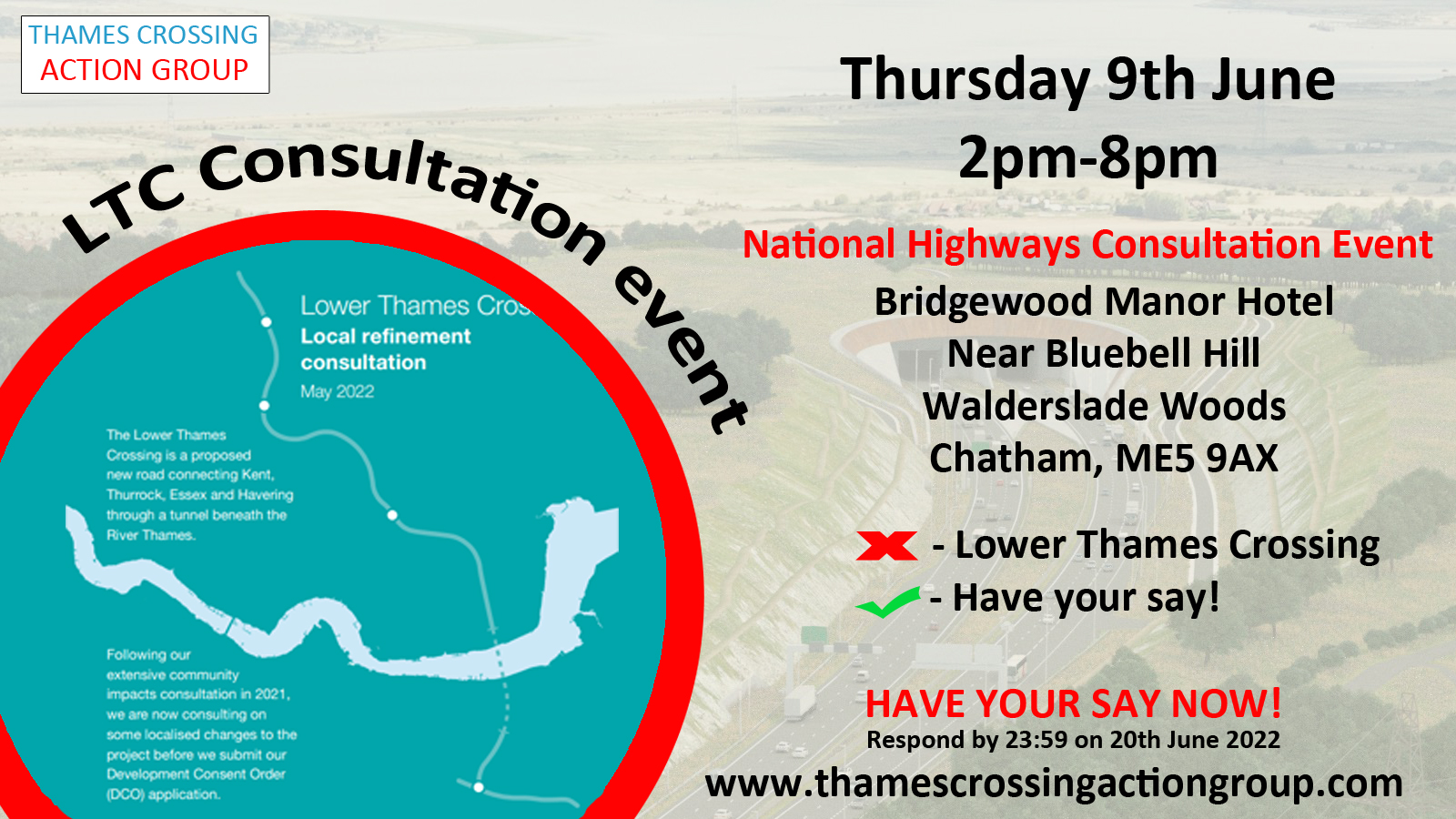 THAMES CROSSING
ACTION GROUP

LTC Consultation event

Lower Thames Cros
Local refinement consultation
May 2022

The Lower Thames Crossing is a proposed new road connecting Kent, Thurrock, Essex and Havering through a tunnel beneath the River Thames.

Following our extensive community impacts consultation in 2021, we are now consulting on some localised changes to the project before we submit our Development Consent Order (DCO) application.

Thursday 9th June
2pm-8pm

National Highways Consultation Event
Bridgewood Manor Hotel
Near Bluebell Hill
Walderslade Woods
Chatham, ME5 9AX

- Lower Thames Crossing
- Have your say!

HAVE YOUR SAY NOW!
Respond by 23:59 on 20th June 2022
www.thamescrossingactiongroup.com